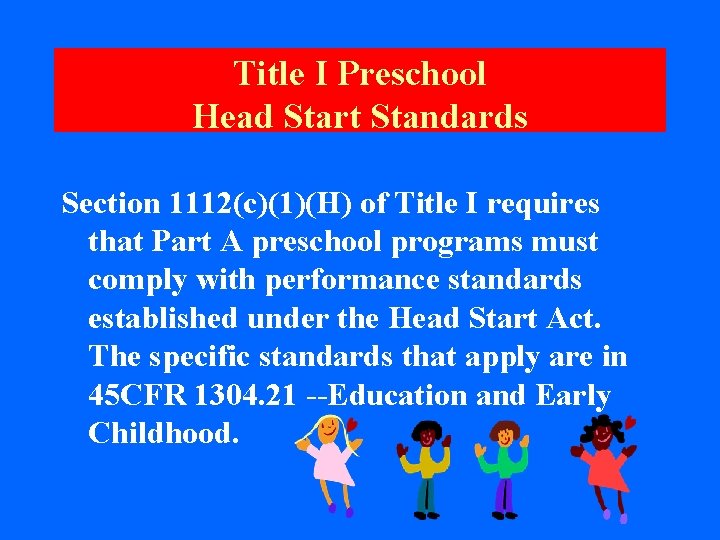 Title I Preschool
Head Start Standards

Section 1112(c)(1)(H) of Title I requires that Part A preschool programs must comply with performance standards established under the Head Start Act. The specific standards that apply are in 45CFR 1304.21 --Education and Early Childhood.